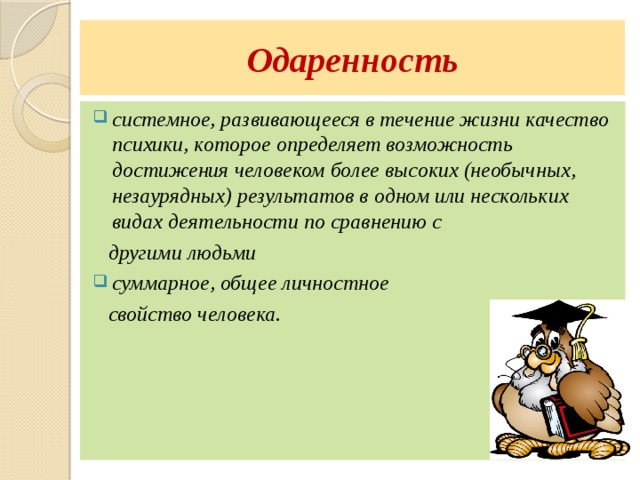 Одаренность

системное, развивающееся в течение жизни качество психики, которое определяет возможность достижения человеком более высоких (необычных, незаурядных) результатов в одном или нескольких видах деятельности по сравнению с другими людьми

суммарное, общее личностное свойство человека.